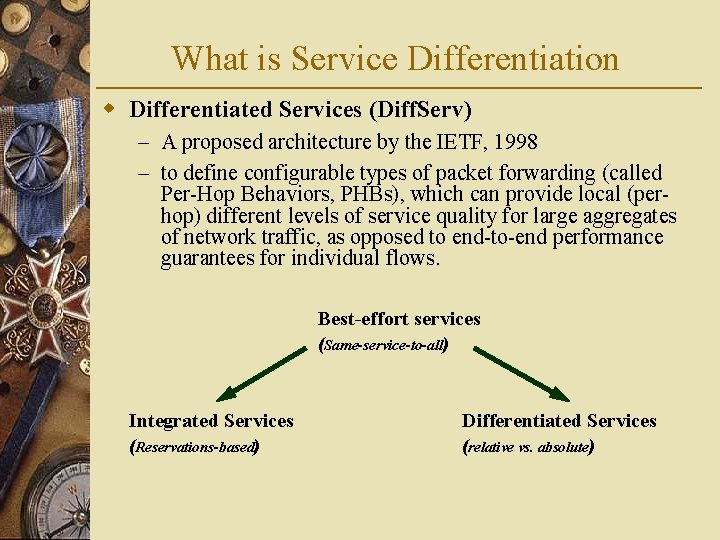 What is Service Differentiation

Differentiated Services (DiffServ)

– A proposed architecture by the IETF, 1998

– to define configurable types of packet forwarding (called Per-Hop Behaviors, PHBs), which can provide local (per-hop) different levels of service quality for large aggregates of network traffic, as opposed to end-to-end performance guarantees for individual flows.

Best-effort services
(Same-service-to-all)

Integrated Services
(Reservations-based)

Differentiated Services
(relative vs. absolute)